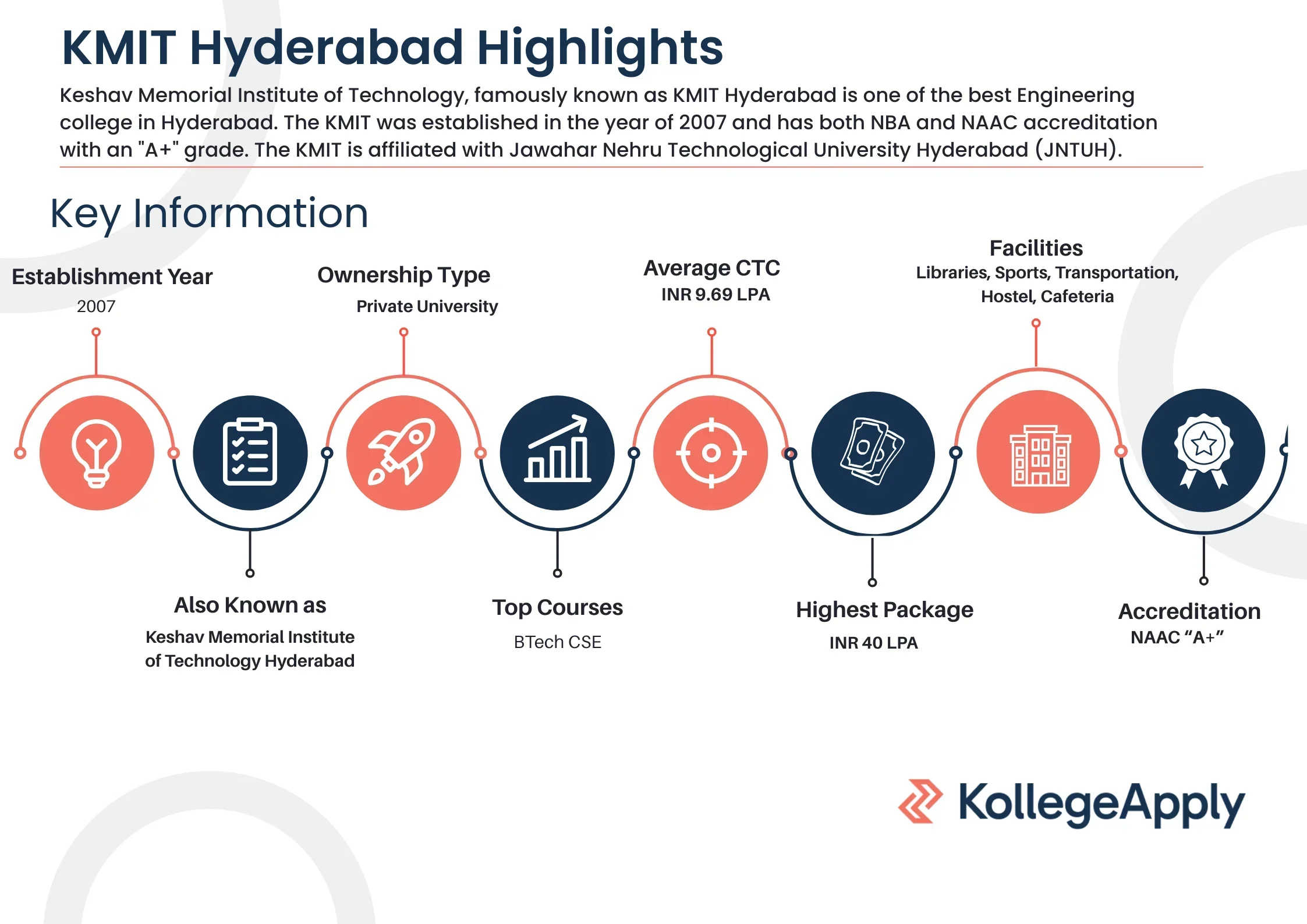 KMIT Hyderabad Highlights

Keshav Memorial Institute of Technology, famously known as KMIT Hyderabad is one of the best Engineering college in Hyderabad. The KMIT was established in the year of 2007 and has both NBA and NAAC accreditation with an "A+" grade. The KMIT is affiliated with Jawahar Nehru Technological University Hyderabad (JNTUH).

Key Information

Establishment Year
2007

Ownership Type
Private University

Average CTC
INR 9.69 LPA

Facilities
Libraries, Sports, Transportation, Hostel, Cafeteria

Also Known as
Keshav Memorial Institute of Technology Hyderabad

Top Courses
BTech CSE

Highest Package
INR 40 LPA

Accreditation
NAAC “A+”

KollegeApply